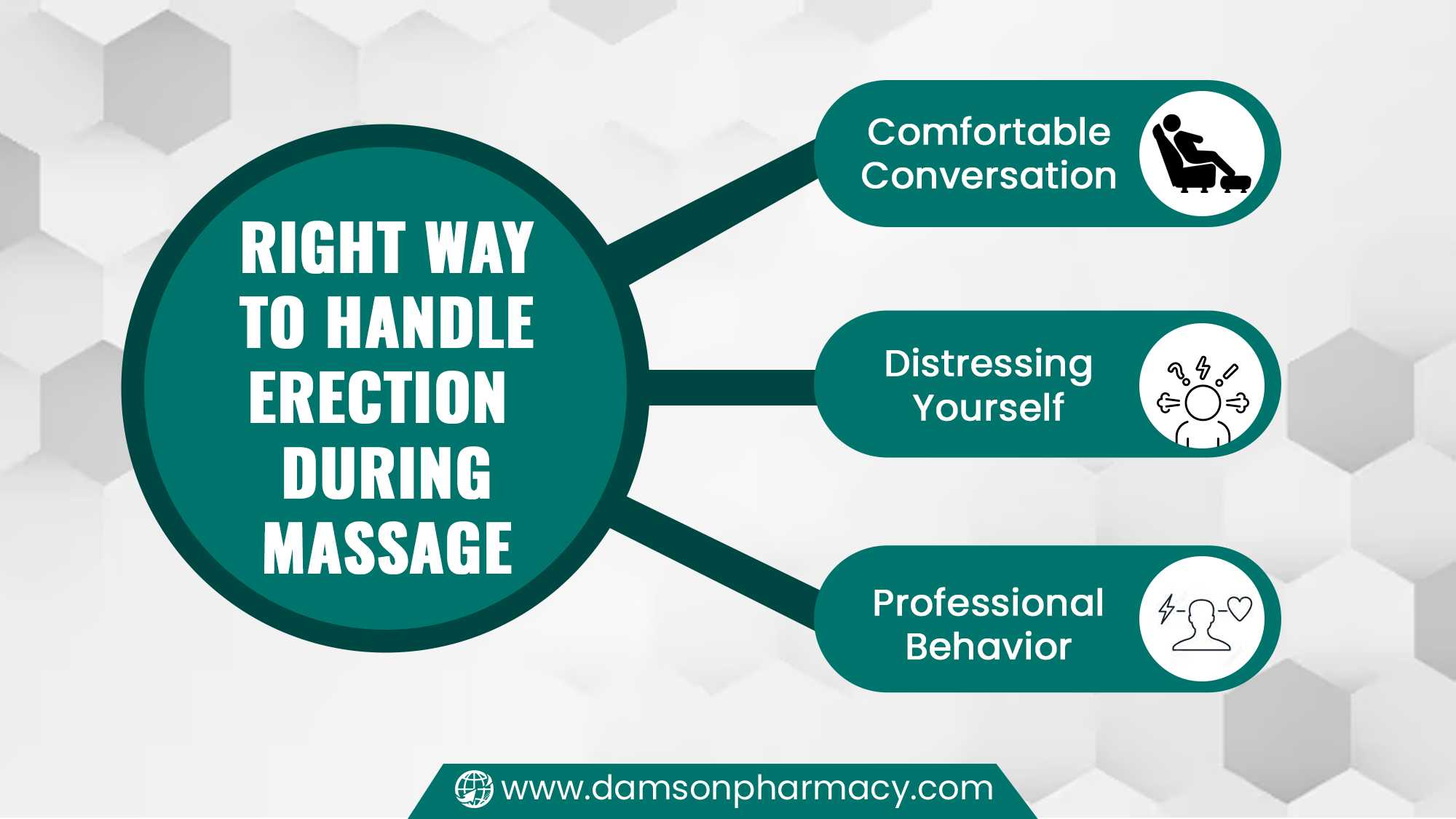 RIGHT WAY TO HANDLE ERECTION DURING MASSAGE

Comfortable Conversation

Distressing Yourself

Professional Behavior

www.damsonpharmacy.com